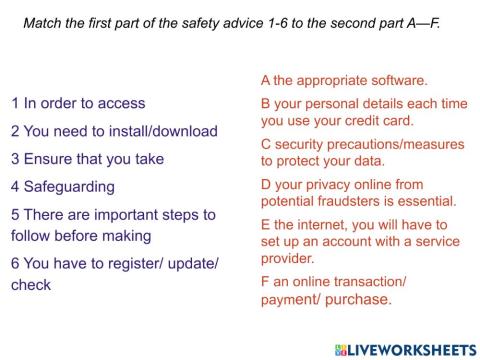 Match the first part of the safety advice 1-6 to the second part A—F.

1 In order to access

2 You need to install/download

3 Ensure that you take

4 Safeguarding

5 There are important steps to follow before making

6 You have to register/ update/ check

A the appropriate software.

B your personal details each time you use your credit card.

C security precautions/measures to protect your data.

D your privacy online from potential fraudsters is essential.

E the internet, you will have to set up an account with a service provider.

F an online transaction/ payment/ purchase.

LIVEWORKSHEETS